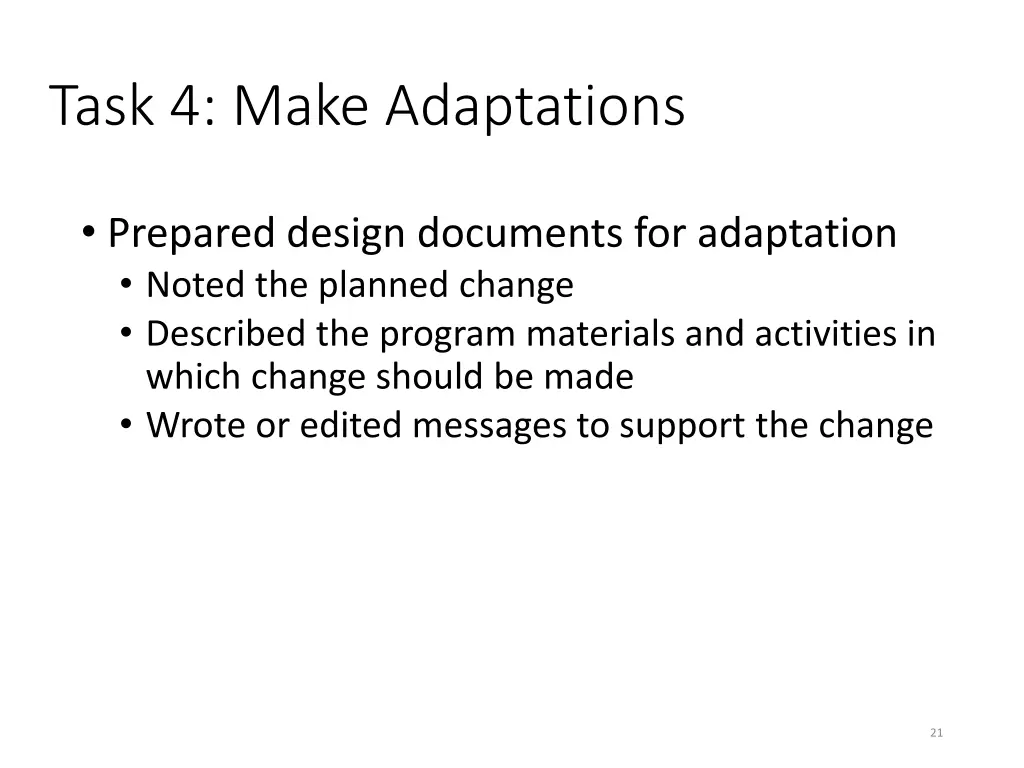 Task 4: Make Adaptations

• Prepared design documents for adaptation
  • Noted the planned change
  • Described the program materials and activities in which change should be made
  • Wrote or edited messages to support the change

21